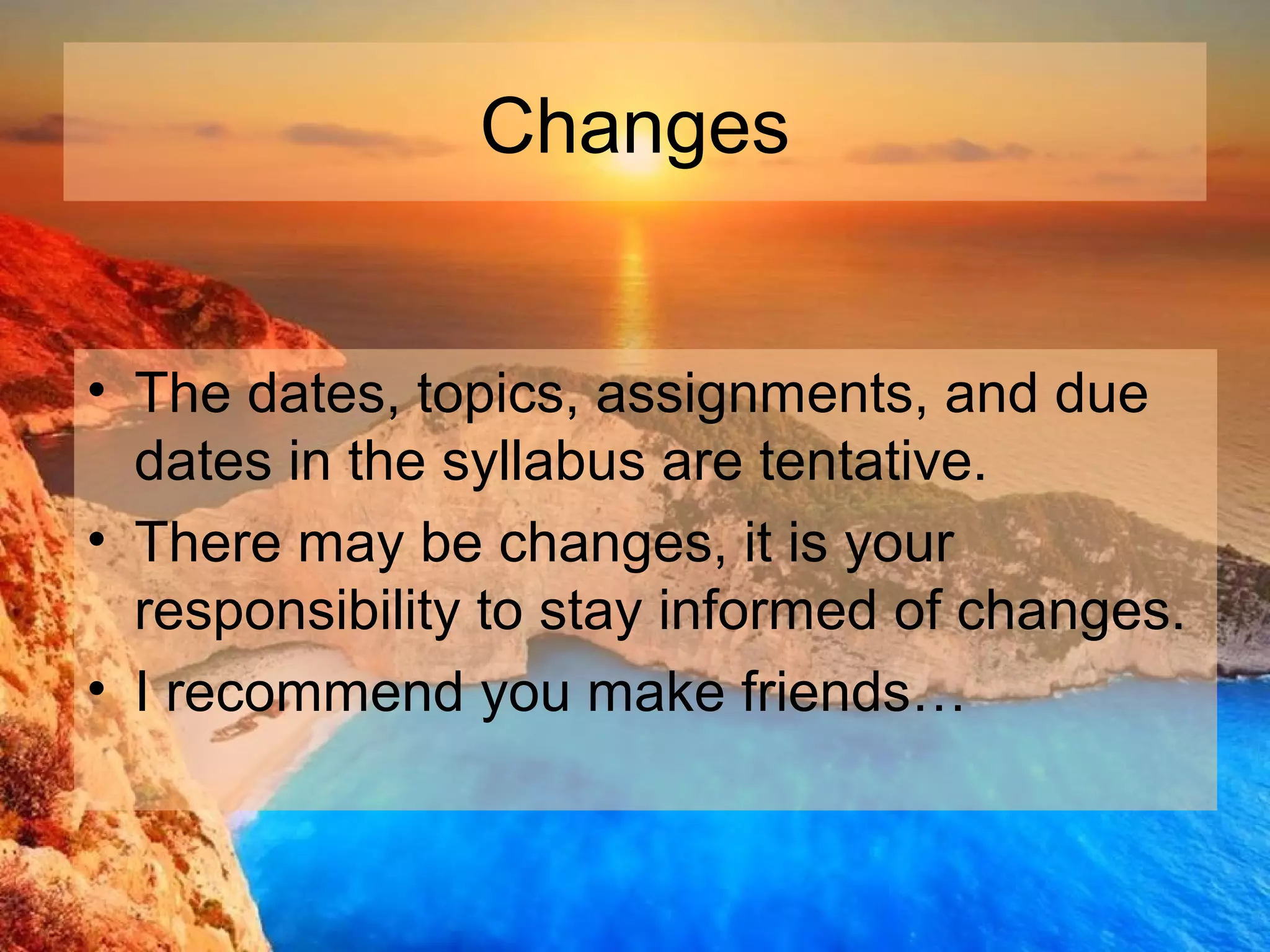 Changes

• The dates, topics, assignments, and due dates in the syllabus are tentative.
• There may be changes, it is your responsibility to stay informed of changes.
• I recommend you make friends…